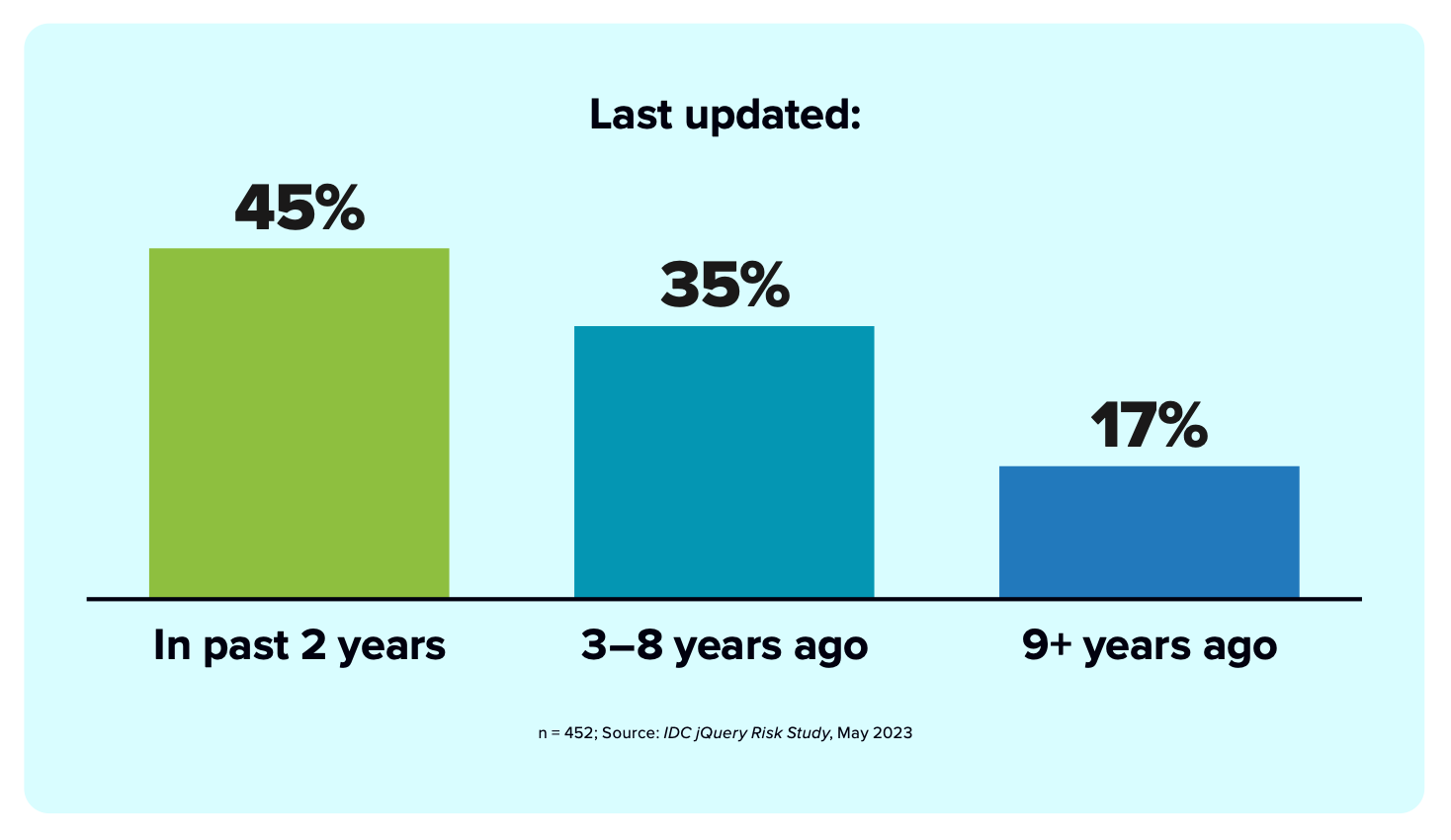 Last updated:

45%

35%

17%

In past 2 years

3–8 years ago

9+ years ago

n = 452; Source: IDC jQuery Risk Study, May 2023